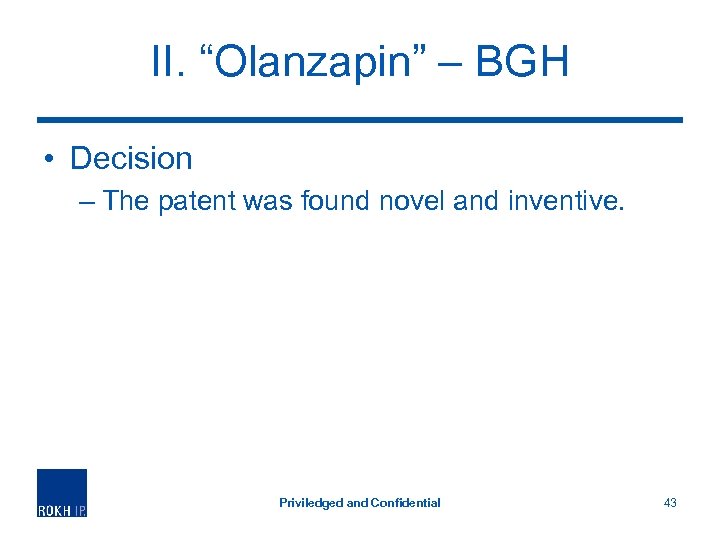 II. “Olanzapin” – BGH

• Decision
– The patent was found novel and inventive.

ROKH IP

Priviledged and Confidential

43